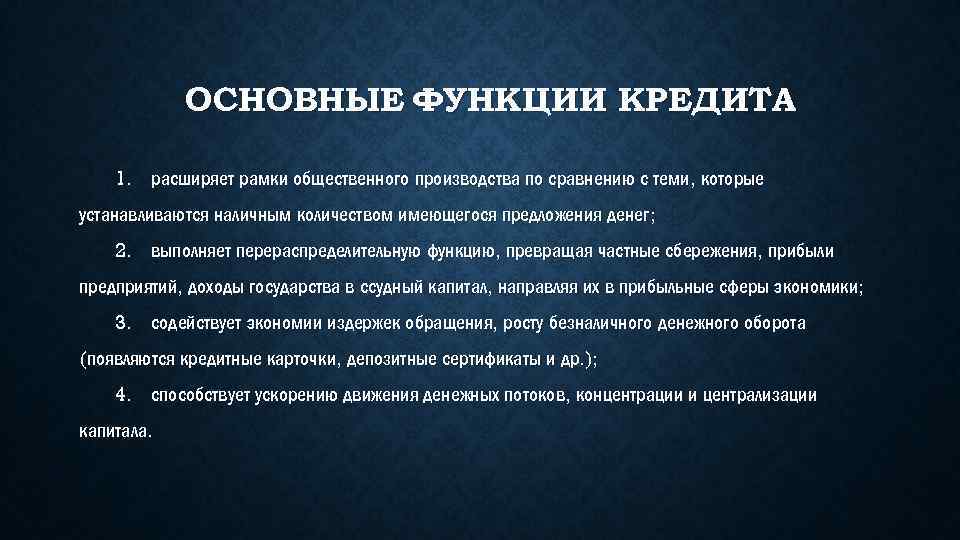 ОСНОВНЫЕ ФУНКЦИИ КРЕДИТА

1. расширяет рамки общественного производства по сравнению с теми, которые устанавливаются наличным количеством имеющегося предложения денег;

2. выполняет перераспределительную функцию, превращая частные сбережения, прибыли предприятий, доходы государства в ссудный капитал, направляя их в прибыльные сферы экономики;

3. содействует экономии издержек обращения, росту безналичного денежного оборота (появляются кредитные карточки, депозитные сертификаты и др.);

4. способствует ускорению движения денежных потоков, концентрации и централизации капитала.